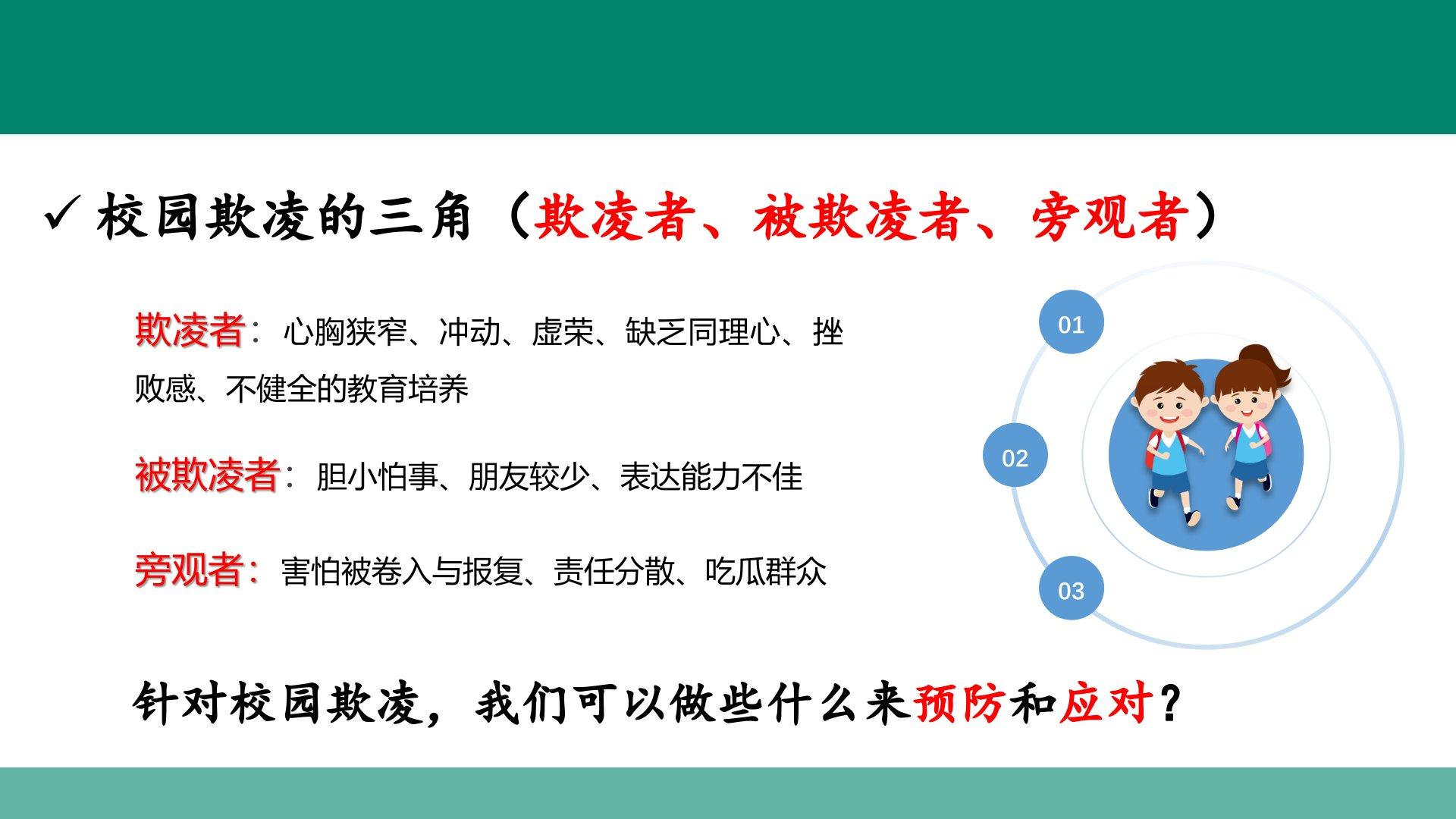 ✓ 校园欺凌的三角（欺凌者、被欺凌者、旁观者）

欺凌者：心胸狭窄、冲动、虚荣、缺乏同理心、挫败感、不健全的教育培养

被欺凌者：胆小怕事、朋友较少、表达能力不佳

旁观者：害怕被卷入与报复、责任分散、吃瓜群众

01

02

03

针对校园欺凌，我们可以做些什么来预防和应对？